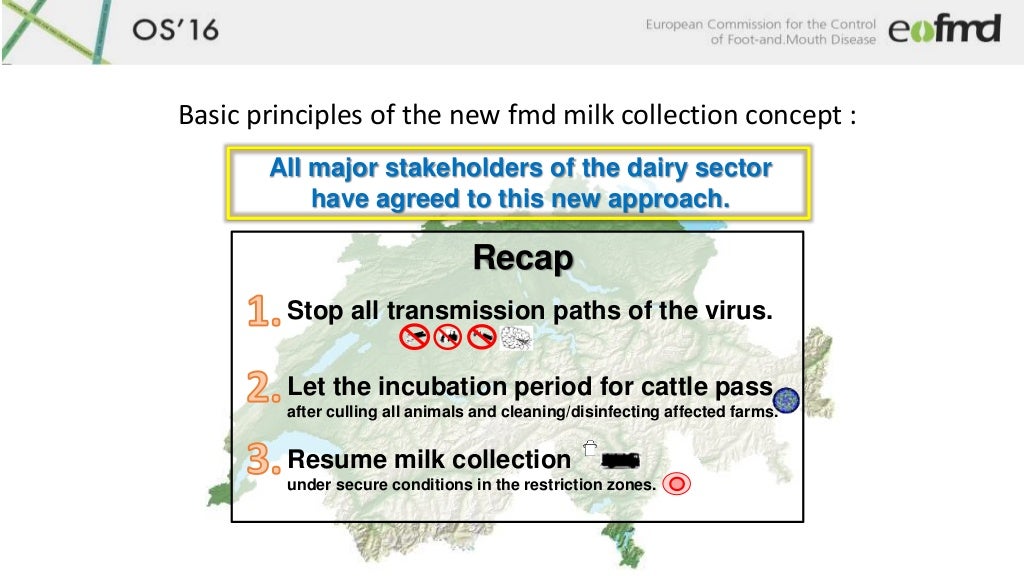 OS'16

European Commission for the Control of Foot-and.Mouth Disease eufmd

Basic principles of the new fmd milk collection concept :

All major stakeholders of the dairy sector have agreed to this new approach.

Recap

1. Stop all transmission paths of the virus.

2. Let the incubation period for cattle pass after culling all animals and cleaning/disinfecting affected farms.

3. Resume milk collection under secure conditions in the restriction zones.